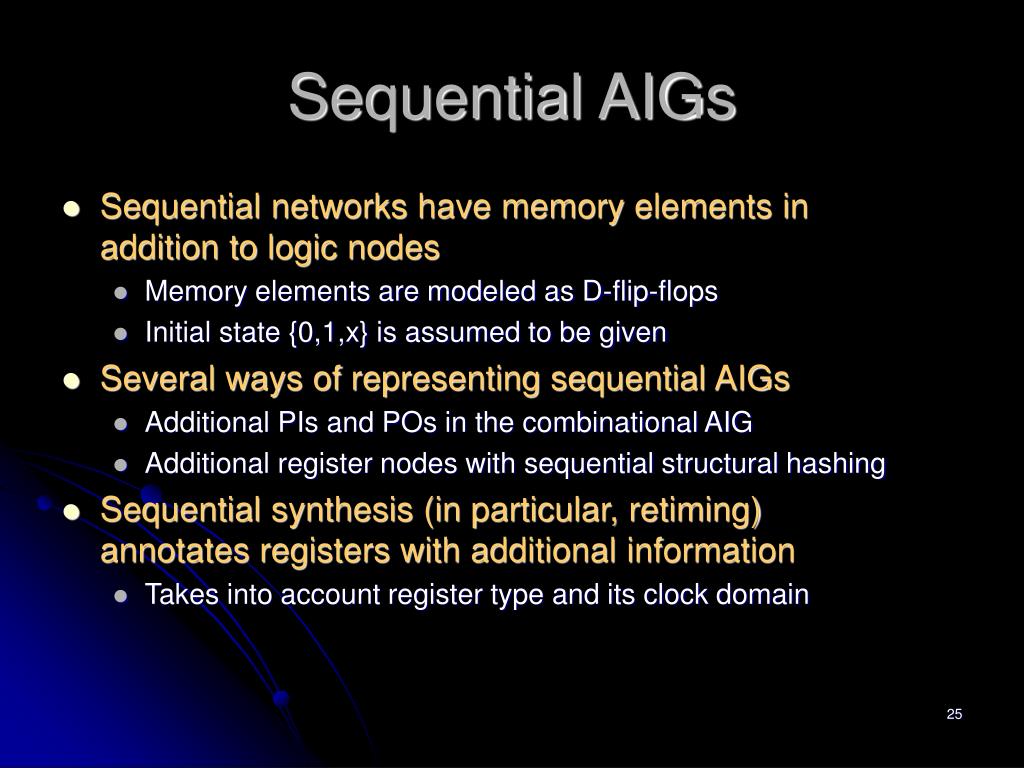 Sequential AIGs

- Sequential networks have memory elements in addition to logic nodes
  - Memory elements are modeled as D-flip-flops
  - Initial state {0,1,x} is assumed to be given
- Several ways of representing sequential AIGs
  - Additional PIs and POs in the combinational AIG
  - Additional register nodes with sequential structural hashing
- Sequential synthesis (in particular, retiming) annotates registers with additional information
  - Takes into account register type and its clock domain

25